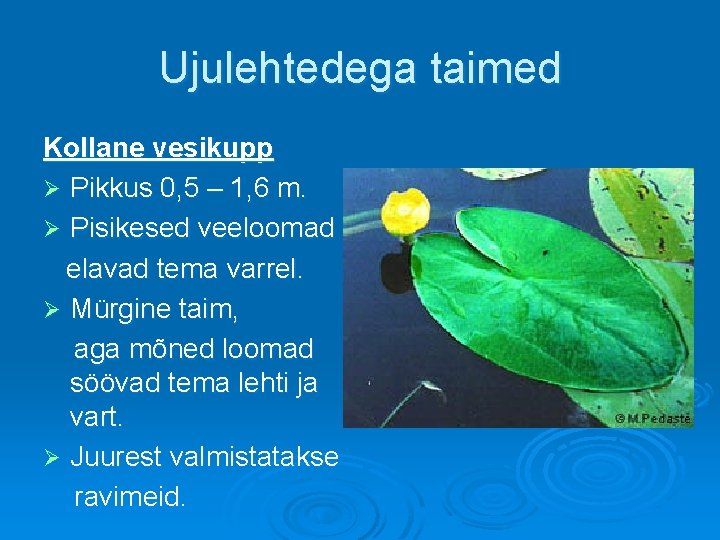 Ujulehtedega taimed

Kollane vesikupp

➢ Pikkus 0,5 – 1,6 m.

➢ Pisikesed veeloomad elavad tema varrel.

➢ Mürgine taim, aga mõned loomad söövad tema lehti ja vart.

➢ Juurest valmistatakse ravimeid.

©M.Pedaste